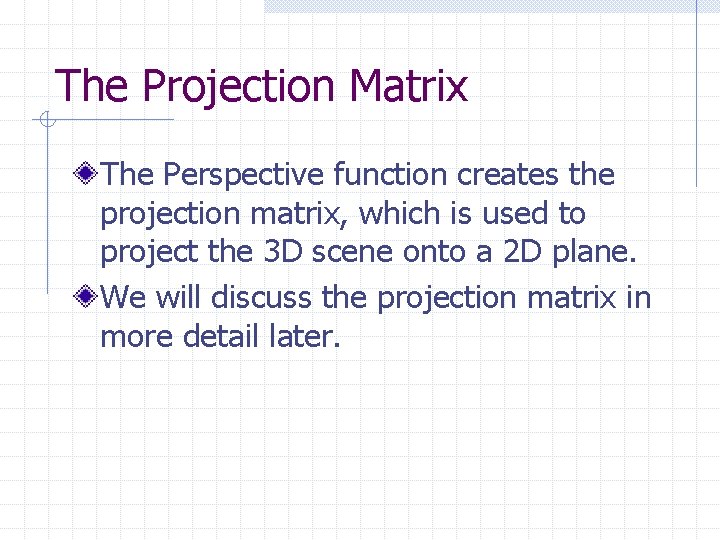 The Projection Matrix

The Perspective function creates the projection matrix, which is used to project the 3D scene onto a 2D plane.

We will discuss the projection matrix in more detail later.